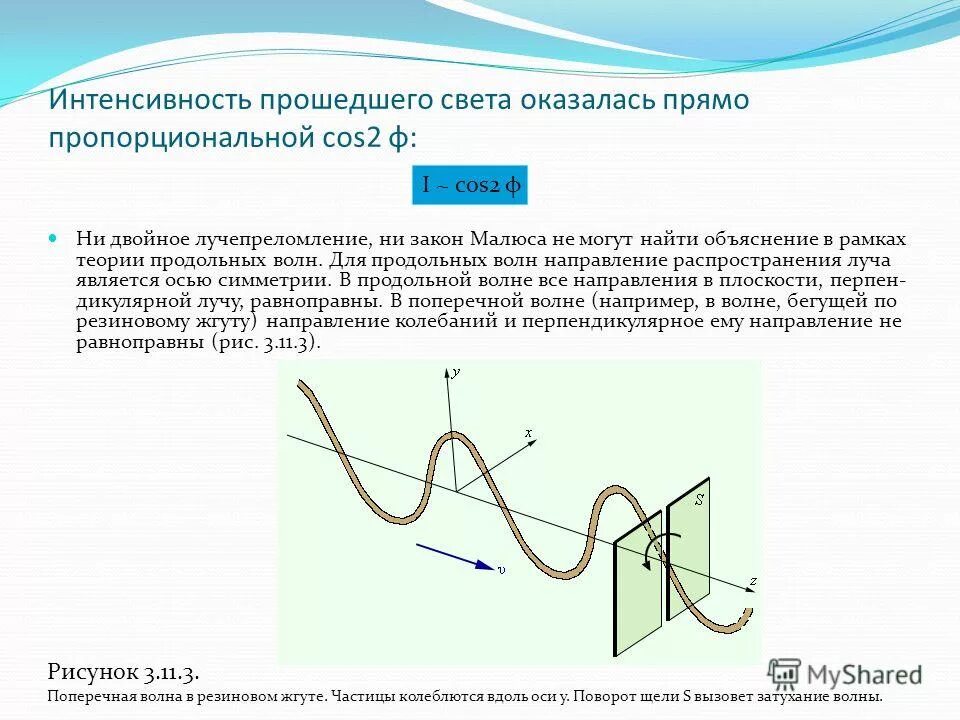 Интенсивность прошедшего света оказалась прямо пропорциональной cos2 ϕ:

I ~ cos2 ϕ

Ни двойное лучепреломление, ни закон Малюса не могут найти объяснение в рамках теории продольных волн. Для продольных волн направление распространения луча является осью симметрии. В продольной волне все направления в плоскости, перпендикулярной лучу, равноправны. В поперечной волне (например, в волне, бегущей по резиновому жгуту) направление колебаний и перпендикулярное ему направление не равноправны (рис. 3.11.3).

y
x
S
υ
z

Рисунок 3.11.3.
Поперечная волна в резиновом жгуте. Частицы колеблются вдоль оси y. Поворот щели S вызовет затухание волны.

MyShared